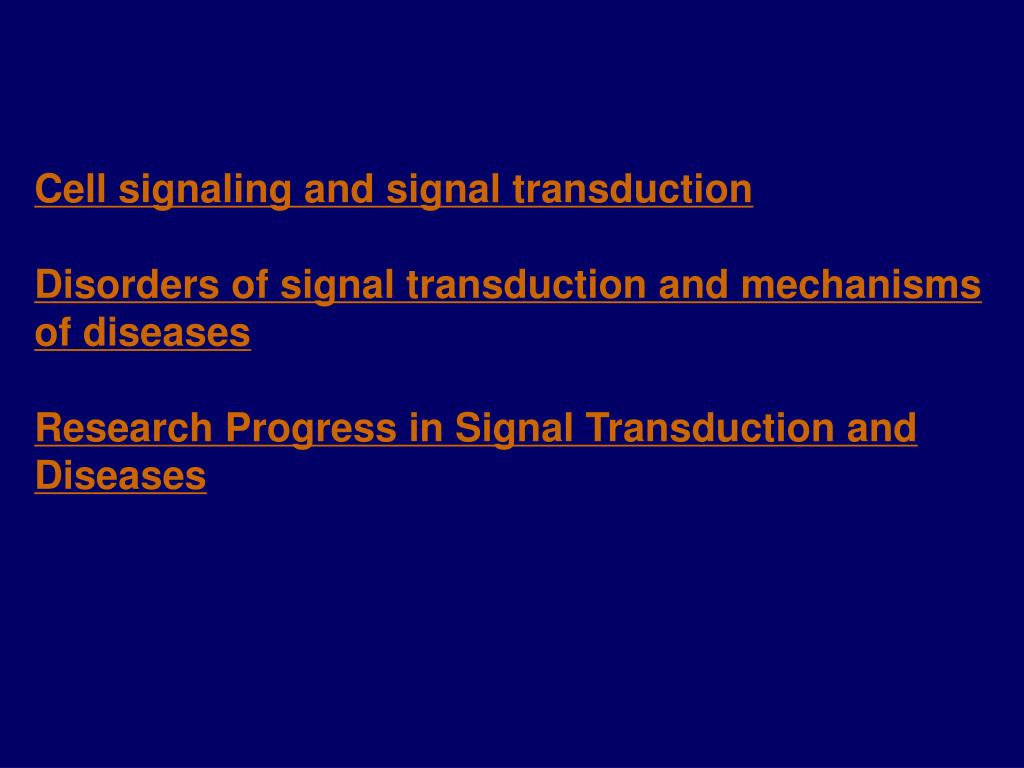 Cell signaling and signal transduction

Disorders of signal transduction and mechanisms of diseases

Research Progress in Signal Transduction and Diseases